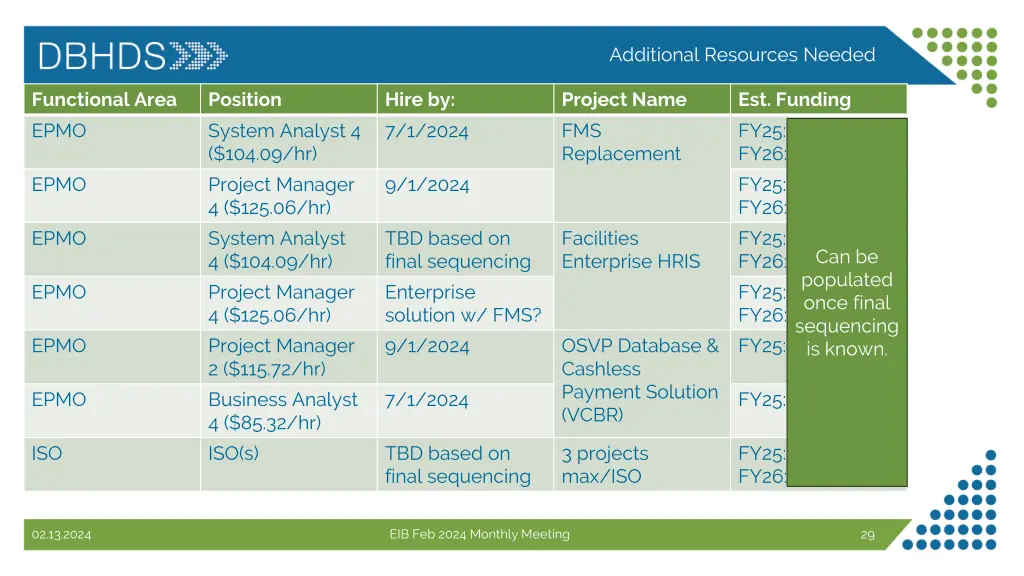 DBHDS

Additional Resources Needed

| Functional Area | Position | Hire by: | Project Name | Est. Funding |
|---|---|---|---|---|
| EPMO | System Analyst 4 ($104.09/hr) | 7/1/2024 | FMS Replacement | FY25: FY26: |
| EPMO | Project Manager 4 ($125.06/hr) | 9/1/2024 | | FY25: FY26: |
| EPMO | System Analyst 4 ($104.09/hr) | TBD based on final sequencing | Facilities Enterprise HRIS | FY25: FY26: |
| EPMO | Project Manager 4 ($125.06/hr) | Enterprise solution w/ FMS? | | FY25: FY26: |
| EPMO | Project Manager 2 ($115.72/hr) | 9/1/2024 | OSVP Database & Cashless Payment Solution (VCBR) | FY25: |
| EPMO | Business Analyst 4 ($85.32/hr) | 7/1/2024 | | FY25: |
| ISO | ISO(s) | TBD based on final sequencing | 3 projects max/ISO | FY25: FY26: |

Can be populated once final sequencing is known.

02.13.2024

EIB Feb 2024 Monthly Meeting

29